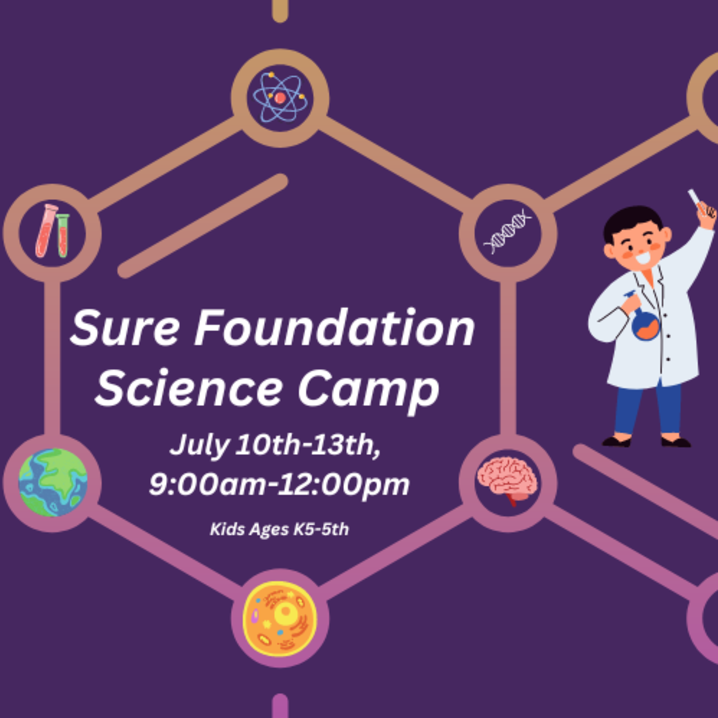 Sure Foundation Science Camp

July 10th-13th, 9:00am-12:00pm

Kids Ages K5-5th